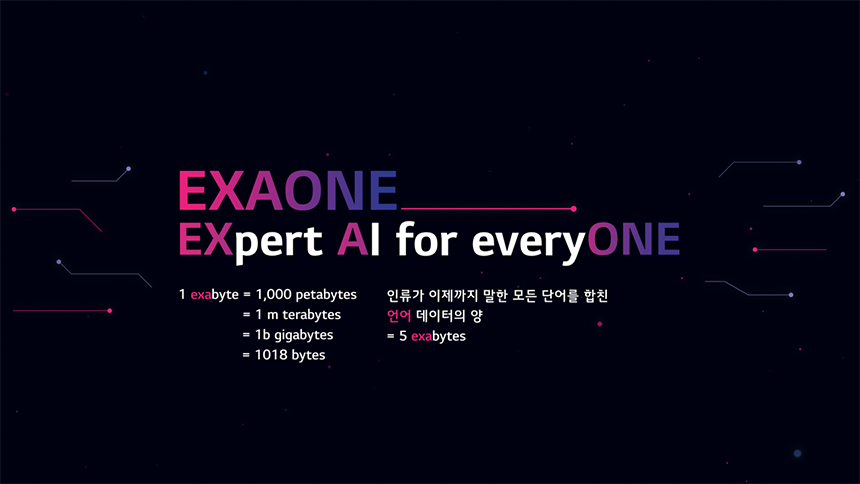 EXAONE

EXpert AI for everyONE

1 exabyte = 1,000 petabytes
= 1 m terabytes
= 1b gigabytes
= 1018 bytes

인류가 이제까지 말한 모든 단어를 합친 언어 데이터의 양
= 5 exabytes